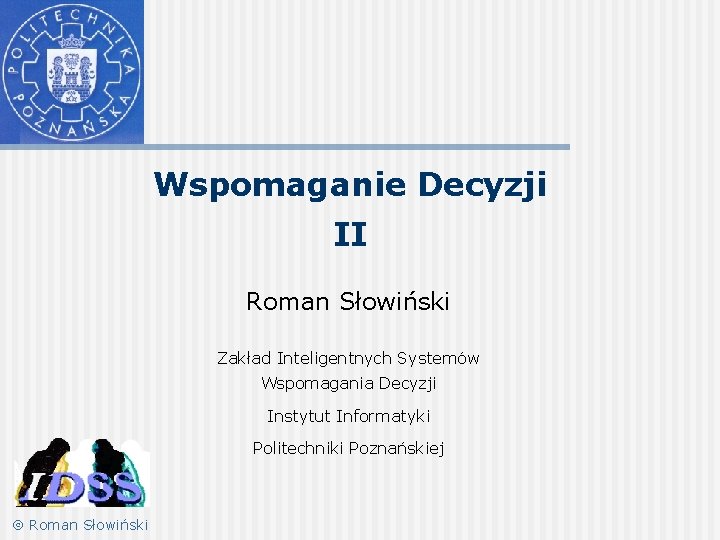 POLITECHNIKA POZNAŃSKA

Wspomaganie Decyzji II

Roman Słowiński

Zakład Inteligentnych Systemów Wspomagania Decyzji

Instytut Informatyki

Politechniki Poznańskiej

IDSS

© Roman Słowiński